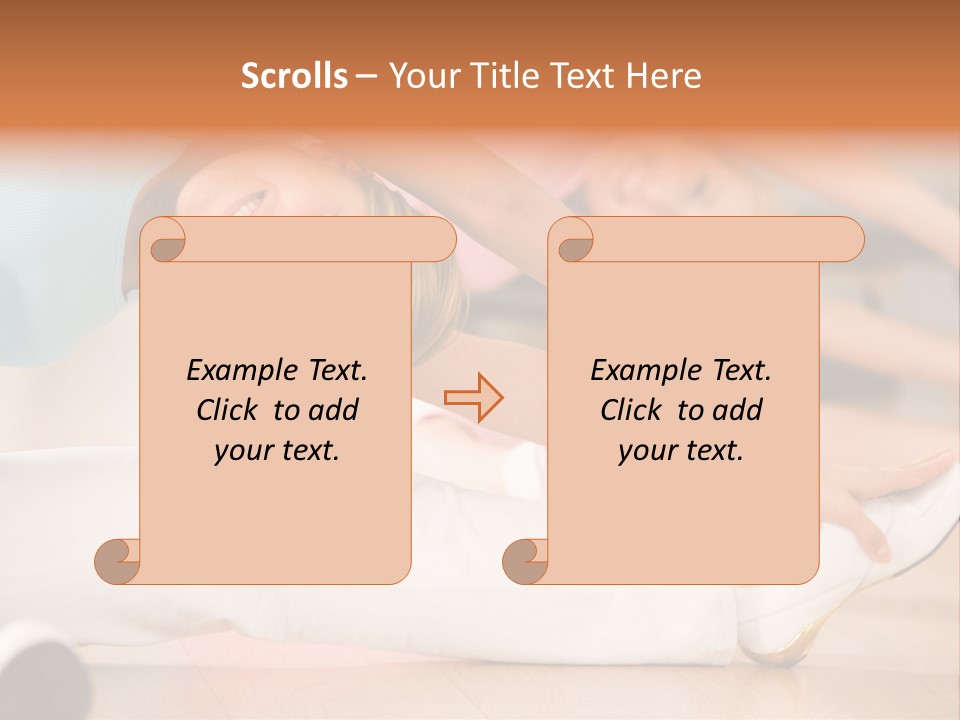 Scrolls – Your Title Text Here

Example Text. Click to add your text.

Example Text. Click to add your text.